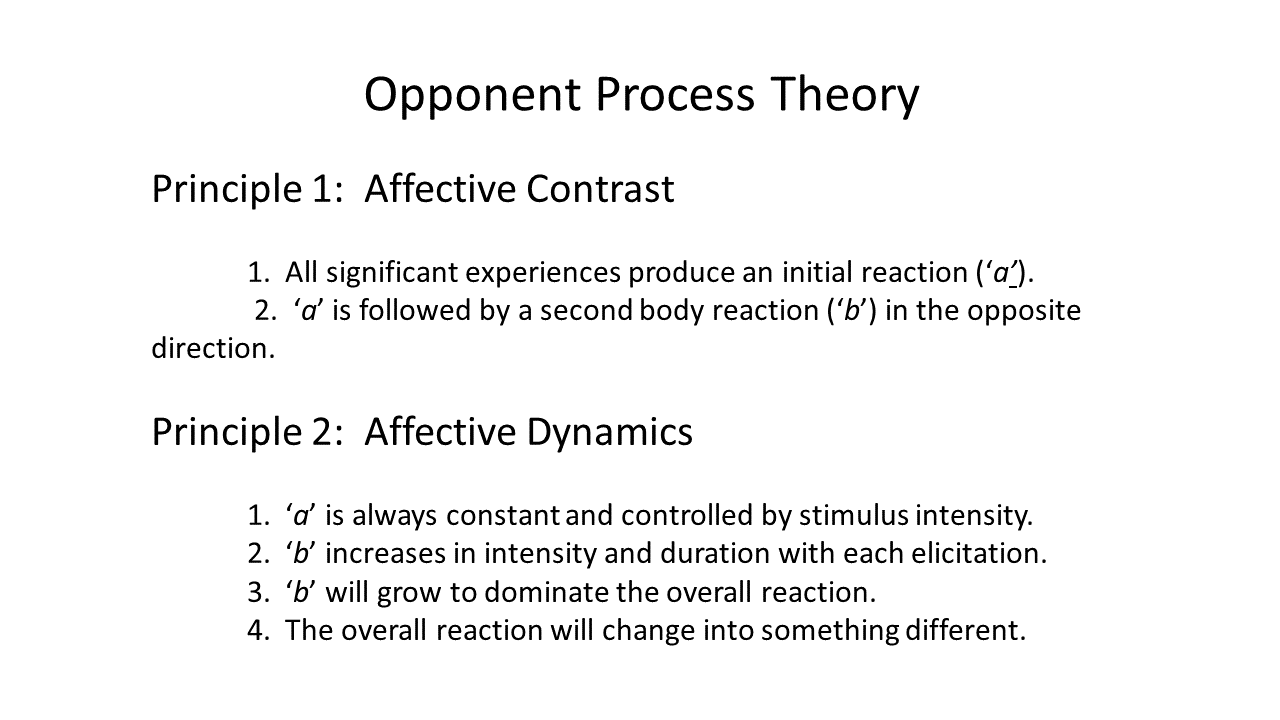 Opponent Process Theory

Principle 1: Affective Contrast

1. All significant experiences produce an initial reaction (‘a’).
2. ‘a’ is followed by a second body reaction (‘b’) in the opposite direction.

Principle 2: Affective Dynamics

1. ‘a’ is always constant and controlled by stimulus intensity.
2. ‘b’ increases in intensity and duration with each elicitation.
3. ‘b’ will grow to dominate the overall reaction.
4. The overall reaction will change into something different.